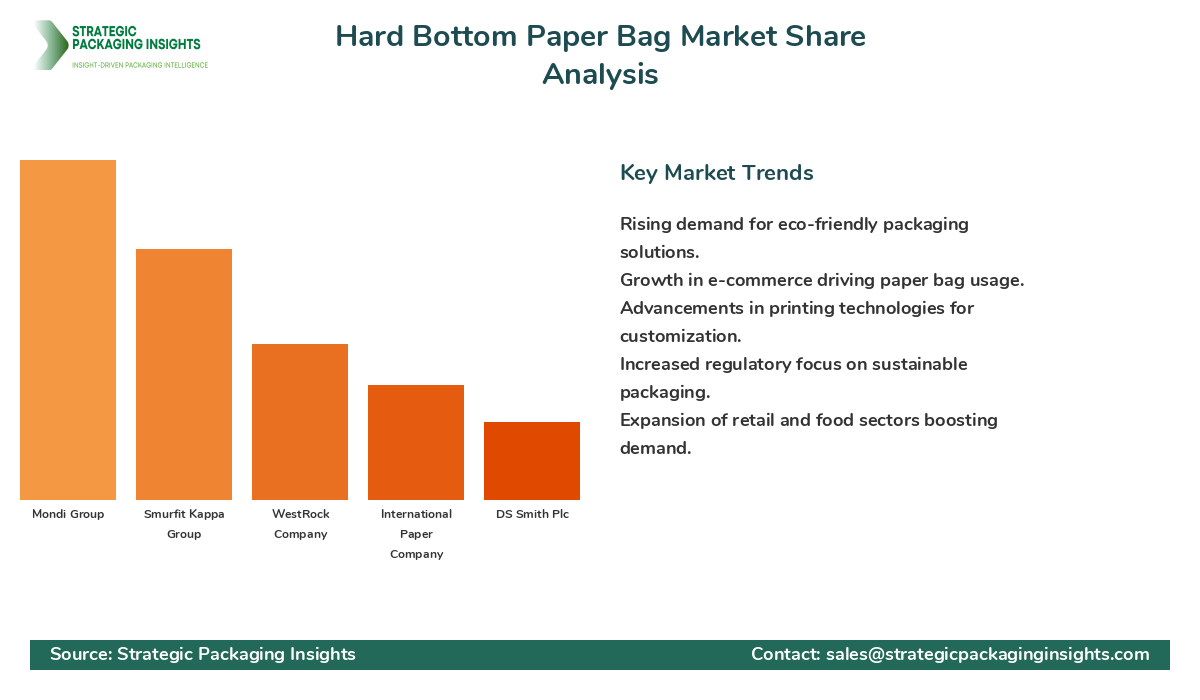 STRATEGIC PACKAGING INSIGHTS
INSIGHT-DRIVEN PACKAGING INTELLIGENCE

Hard Bottom Paper Bag Market Share Analysis

Mondi Group
Smurfit Kappa Group
WestRock Company
International Paper Company
DS Smith Plc

Key Market Trends

Rising demand for eco-friendly packaging solutions.
Growth in e-commerce driving paper bag usage.
Advancements in printing technologies for customization.
Increased regulatory focus on sustainable packaging.
Expansion of retail and food sectors boosting demand.

Source: Strategic Packaging Insights
Contact: sales@strategicpackaginginsights.com